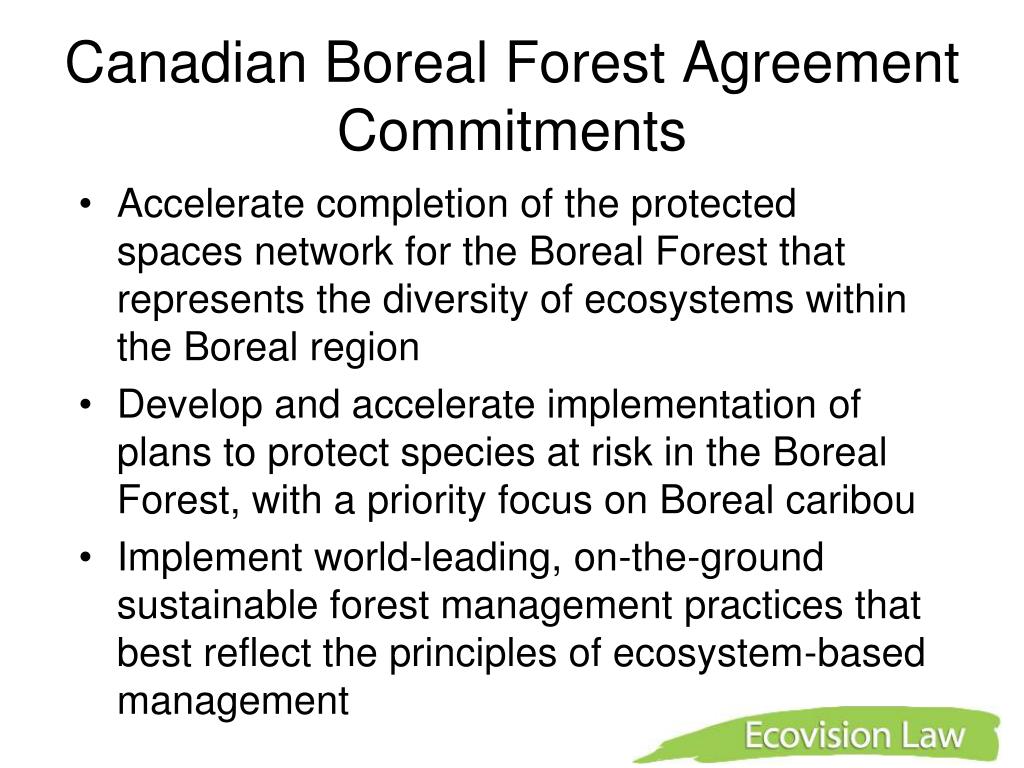 Canadian Boreal Forest Agreement Commitments

• Accelerate completion of the protected spaces network for the Boreal Forest that represents the diversity of ecosystems within the Boreal region

• Develop and accelerate implementation of plans to protect species at risk in the Boreal Forest, with a priority focus on Boreal caribou

• Implement world-leading, on-the-ground sustainable forest management practices that best reflect the principles of ecosystem-based management

Ecovision Law